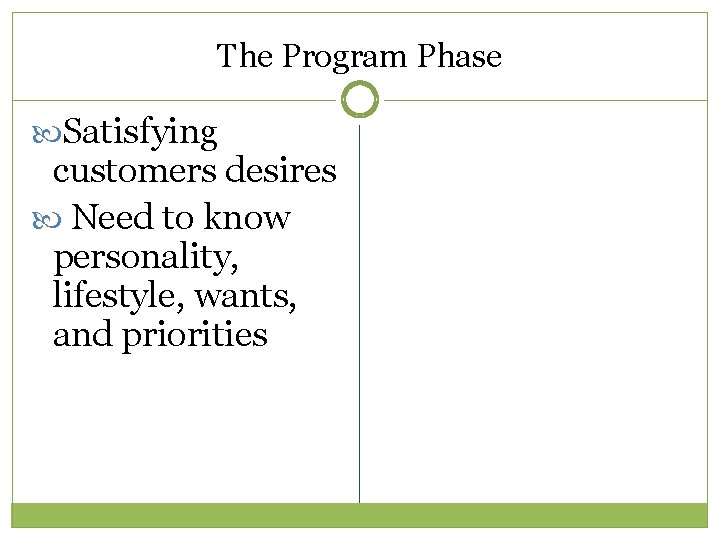 The Program Phase

Satisfying customers desires

Need to know personality, lifestyle, wants, and priorities